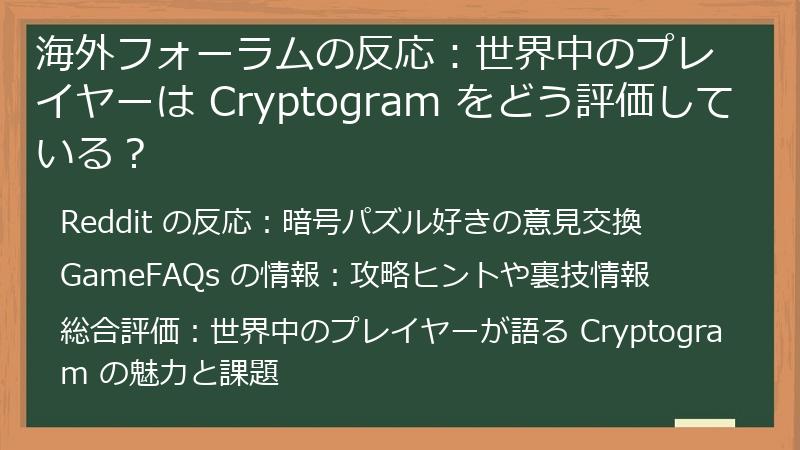 海外フォーラムの反応：世界中のプレイヤーは Cryptogram をどう評価している？

Reddit の反応：暗号パズル好きの意見交換

GameFAQs の情報：攻略ヒントや裏技情報

総合評価：世界中のプレイヤーが語る Cryptogram の魅力と課題